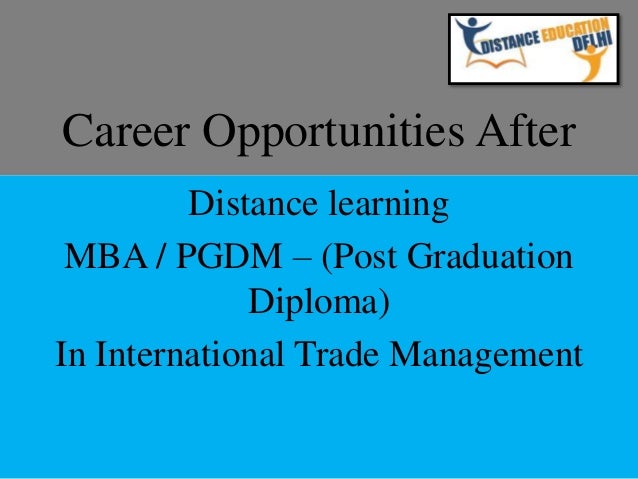 DISTANCE EDUCATION DELHI

Career Opportunities After

Distance learning

MBA / PGDM – (Post Graduation Diploma)

In International Trade Management